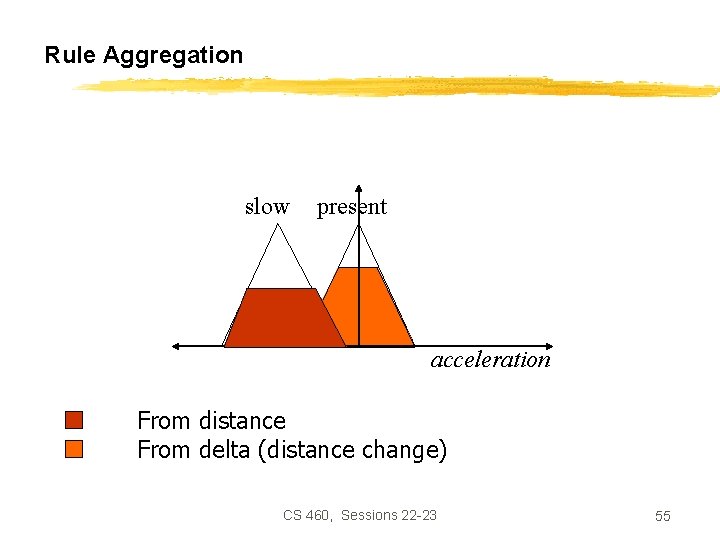 Rule Aggregation

slow present

acceleration

From distance
From delta (distance change)

CS 460, Sessions 22-23

55